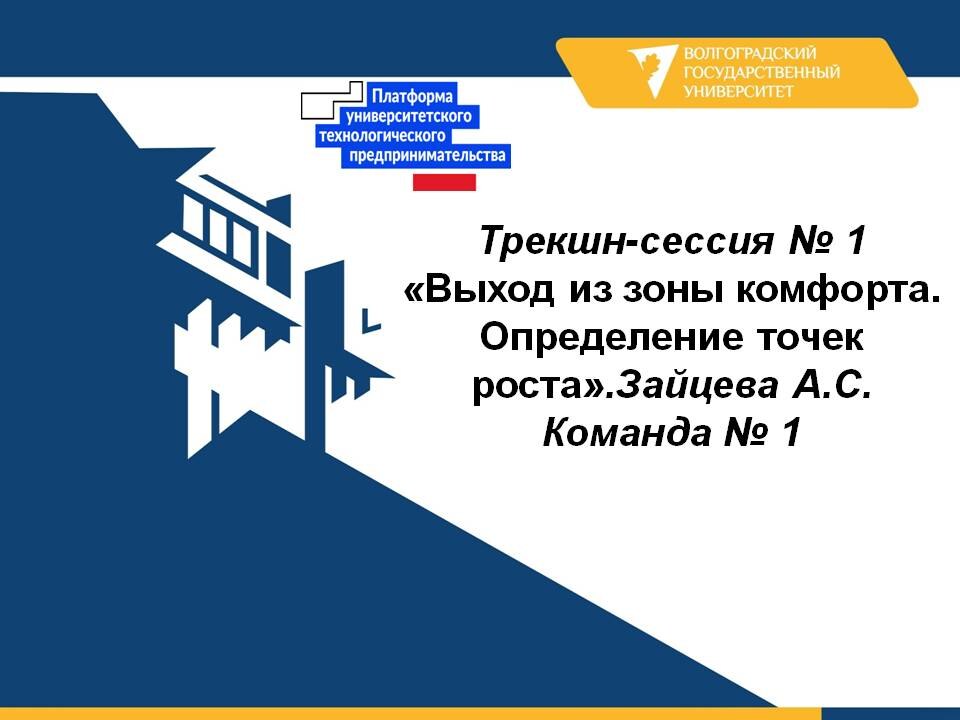 ВОЛГОГРАДСКИЙ ГОСУДАРСТВЕННЫЙ УНИВЕРСИТЕТ

Платформа университетского технологического предпринимательства

Трекшн-сессия № 1 «Выход из зоны комфорта. Определение точек роста».Зайцева А.С. Команда № 1